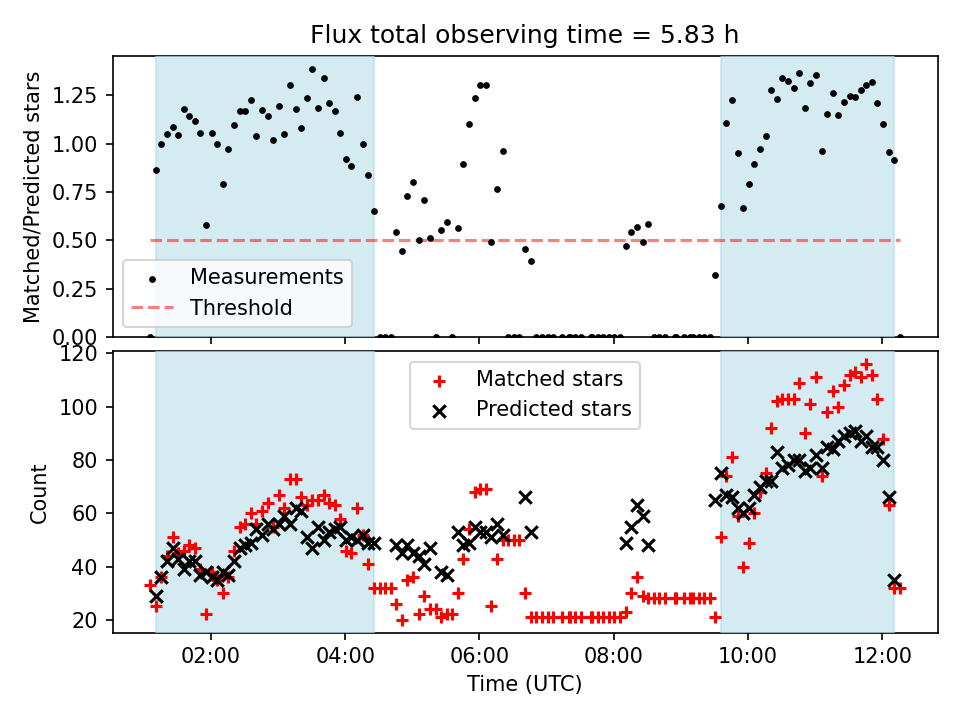 Flux total observing time = 5.83 h

Matched/Predicted stars

1.25
1.00
0.75
0.50
0.25
0.00

Measurements
Threshold

Count

120
100
80
60
40
20

Matched stars
Predicted stars

02:00
04:00
06:00
08:00
10:00
12:00

Time (UTC)